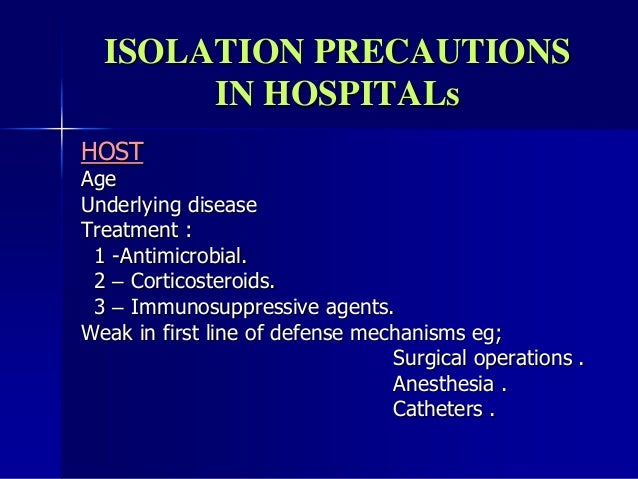 ISOLATION PRECAUTIONS IN HOSPITALs

HOST
Age
Underlying disease
Treatment :
1 -Antimicrobial.
2 – Corticosteroids.
3 – Immunosuppressive agents.
Weak in first line of defense mechanisms eg;
Surgical operations .
Anesthesia .
Catheters .